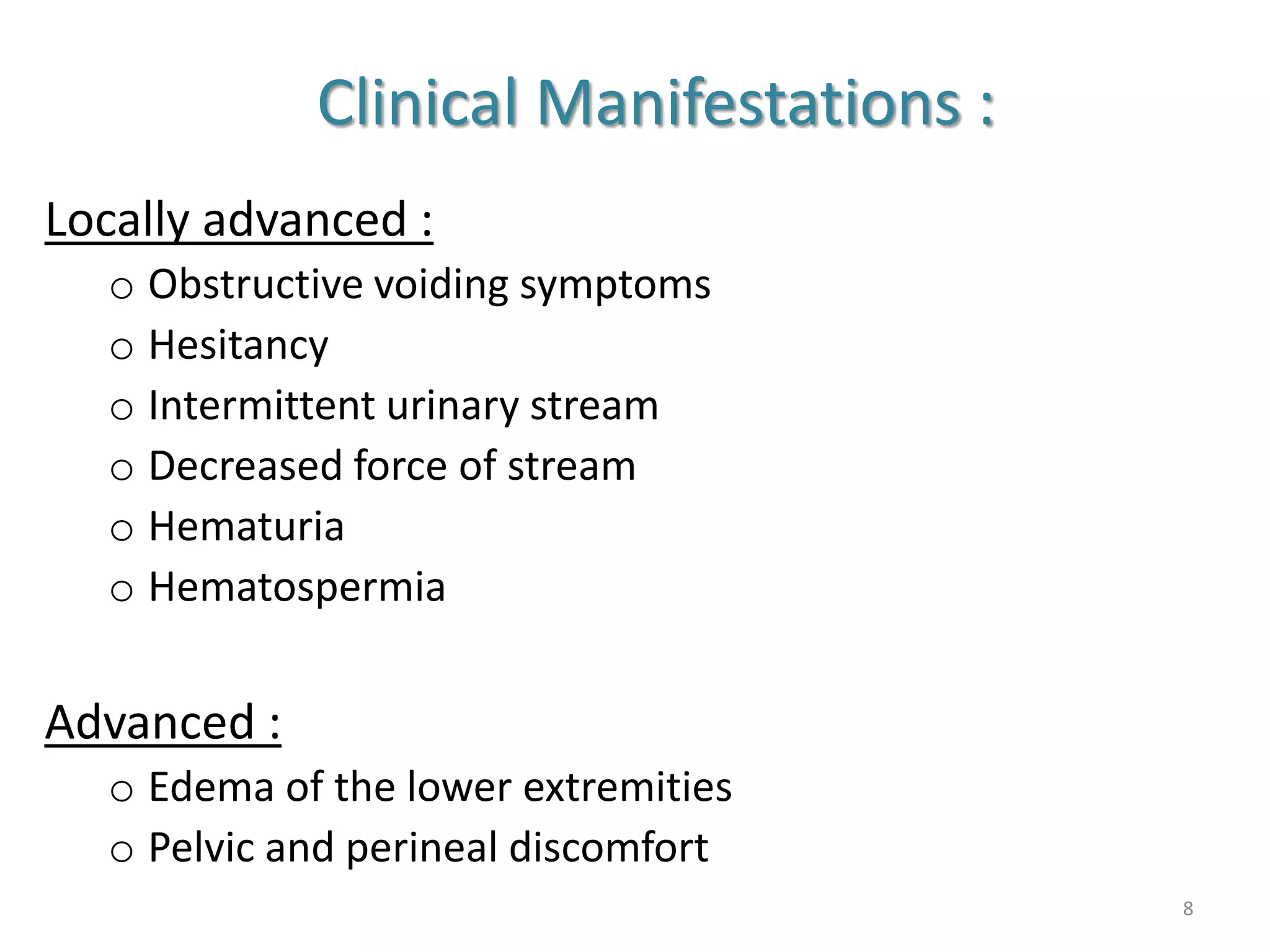 Clinical Manifestations :

Locally advanced :

o Obstructive voiding symptoms
o Hesitancy
o Intermittent urinary stream
o Decreased force of stream
o Hematuria
o Hematospermia

Advanced :

o Edema of the lower extremities
o Pelvic and perineal discomfort

8